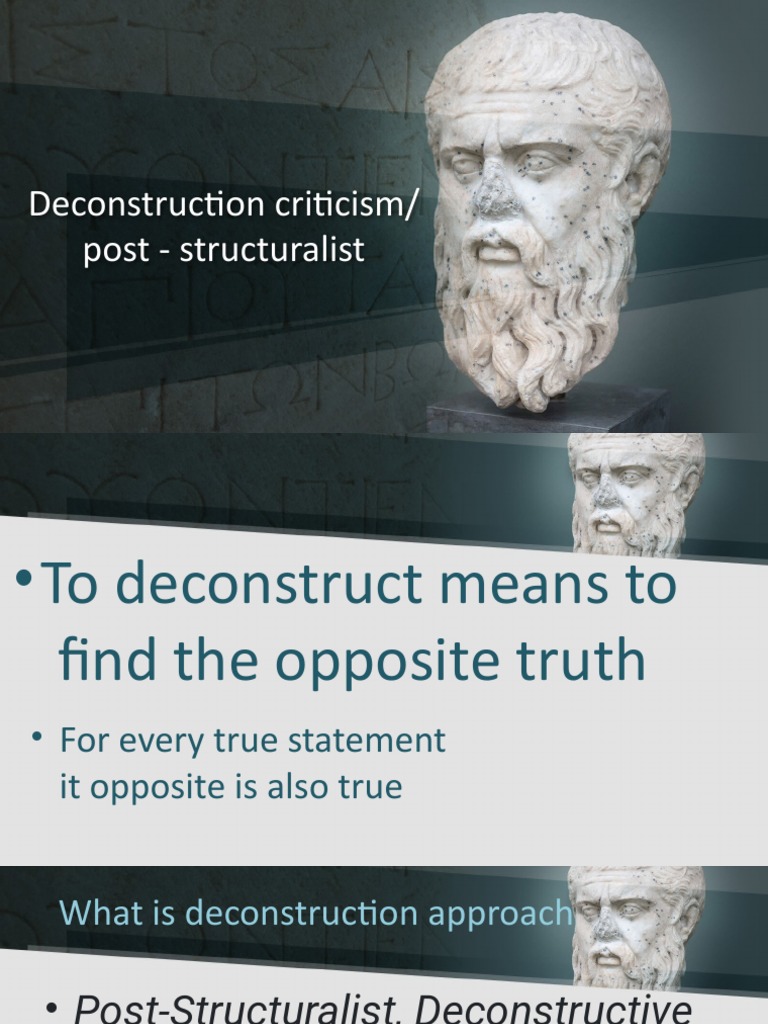 Deconstruction criticism/
post - structuralist

• To deconstruct means to find the opposite truth

• For every true statement it opposite is also true

What is deconstruction approach

• Post-Structuralist, Deconstructive